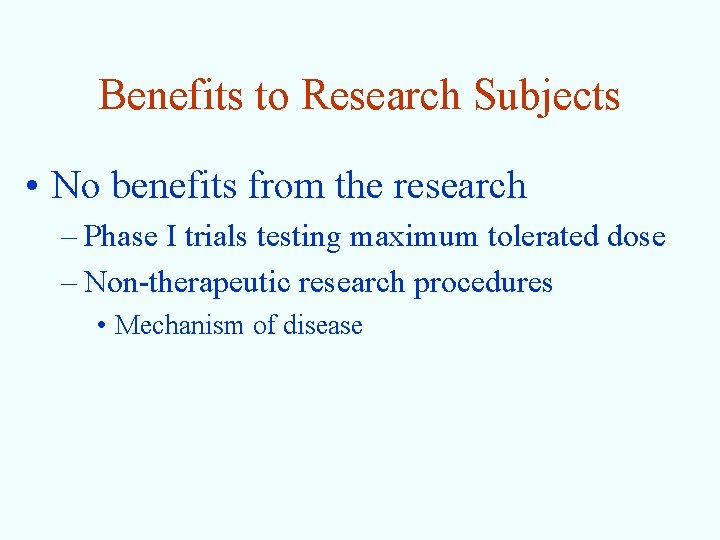 Benefits to Research Subjects

• No benefits from the research
– Phase I trials testing maximum tolerated dose
– Non-therapeutic research procedures
• Mechanism of disease